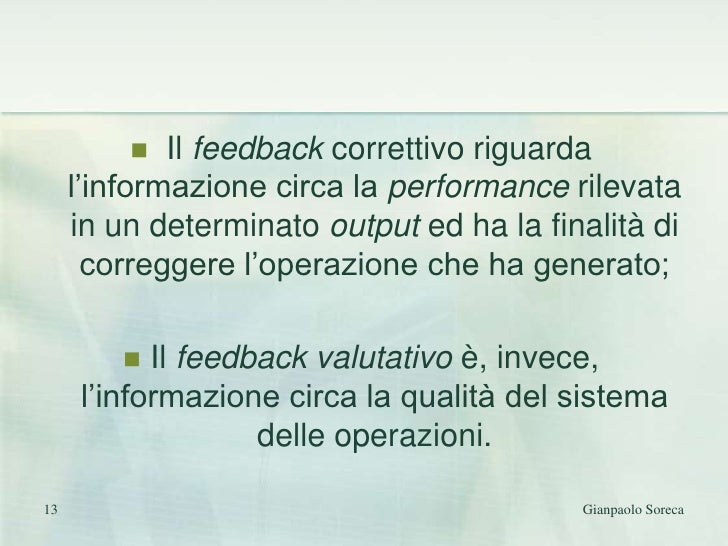 Il feedback correttivo riguarda l’informazione circa la performance rilevata in un determinato output ed ha la finalità di correggere l’operazione che ha generato;

Il feedback valutativo è, invece, l’informazione circa la qualità del sistema delle operazioni.

13

Gianpaolo Soreca